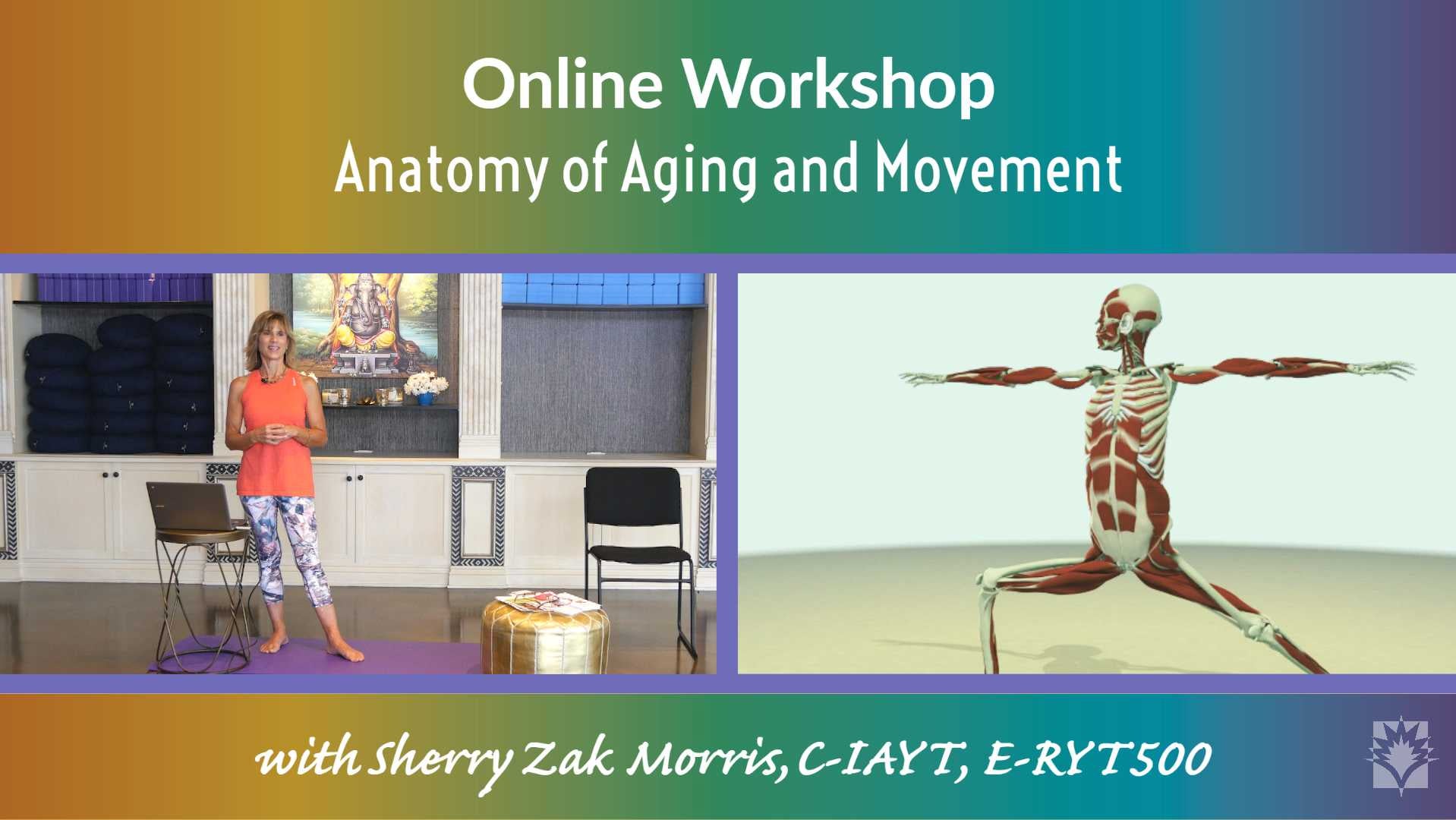 Online Workshop
Anatomy of Aging and Movement

with Sherry Zak Morris, C-IAYT, E-RYT500